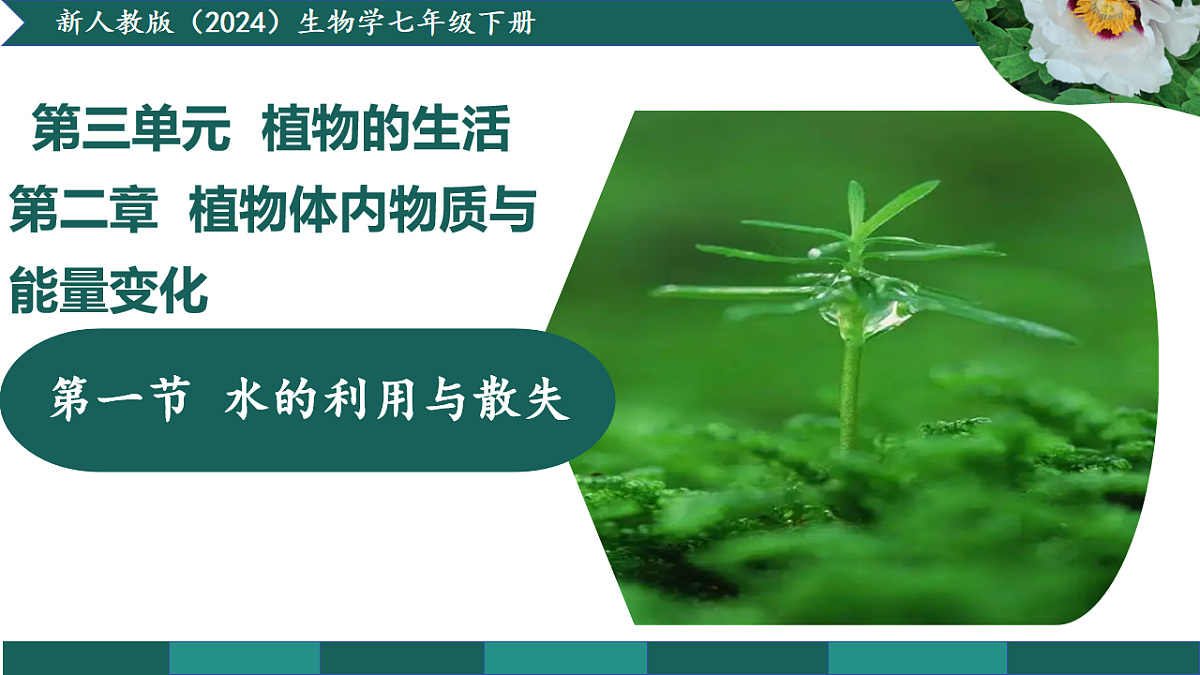 新人教版（2024）生物学七年级下册

第三单元 植物的生活

第二章 植物体内物质与能量变化

第一节 水的利用与散失